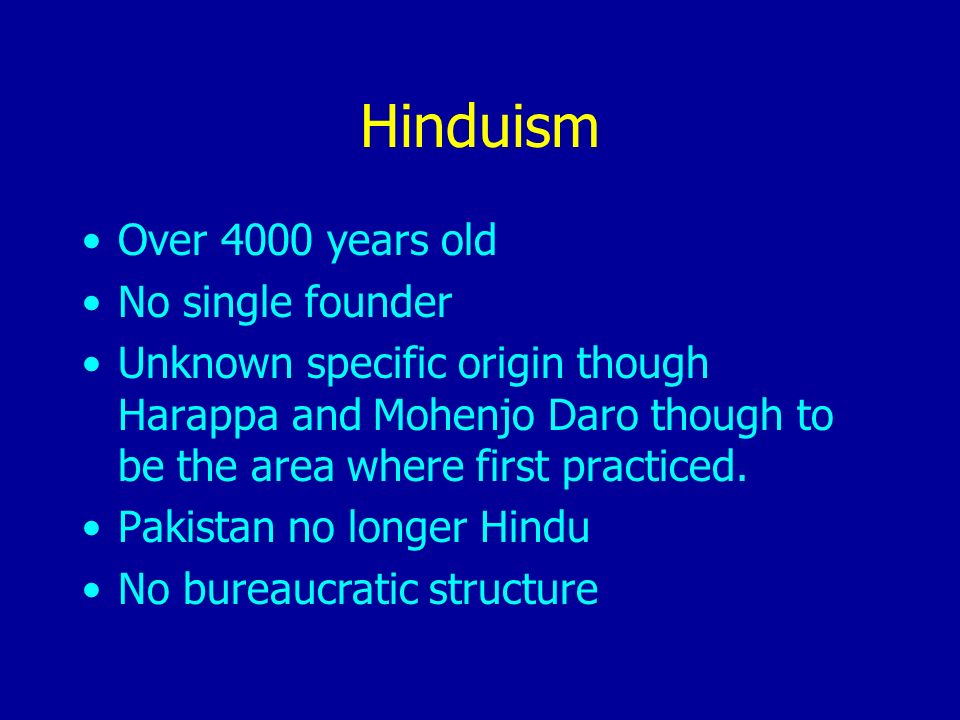 Hinduism

• Over 4000 years old
• No single founder
• Unknown specific origin though Harappa and Mohenjo Daro though to be the area where first practiced.
• Pakistan no longer Hindu
• No bureaucratic structure